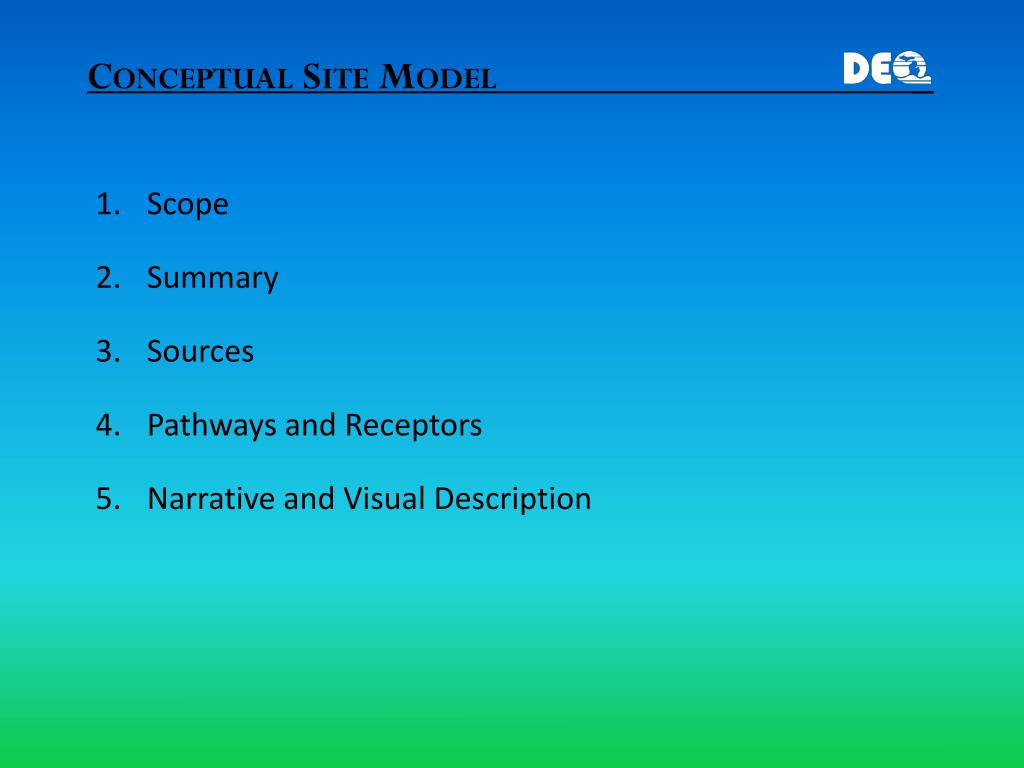 CONCEPTUAL SITE MODEL

DEQ

1. Scope
2. Summary
3. Sources
4. Pathways and Receptors
5. Narrative and Visual Description